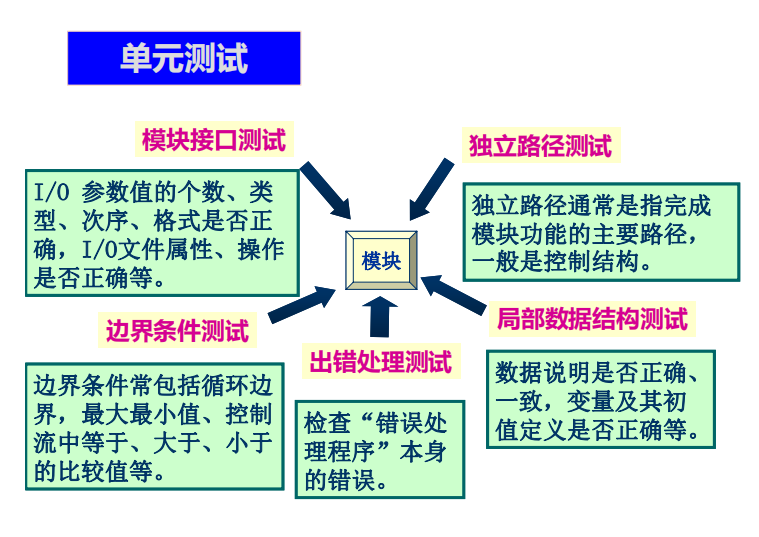 单元测试

模块接口测试

I/O 参数值的个数、类型、次序、格式是否正确，I/O文件属性、操作是否正确等。

独立路径测试

独立路径通常是指完成模块功能的主要路径，一般是控制结构。

模块

边界条件测试

边界条件常包括循环边界，最大最小值、控制流中等于、大于、小于的比较值等。

出错处理测试

检查“错误处理程序”本身的错误。

局部数据结构测试

数据说明是否正确、一致，变量及其初值定义是否正确等。